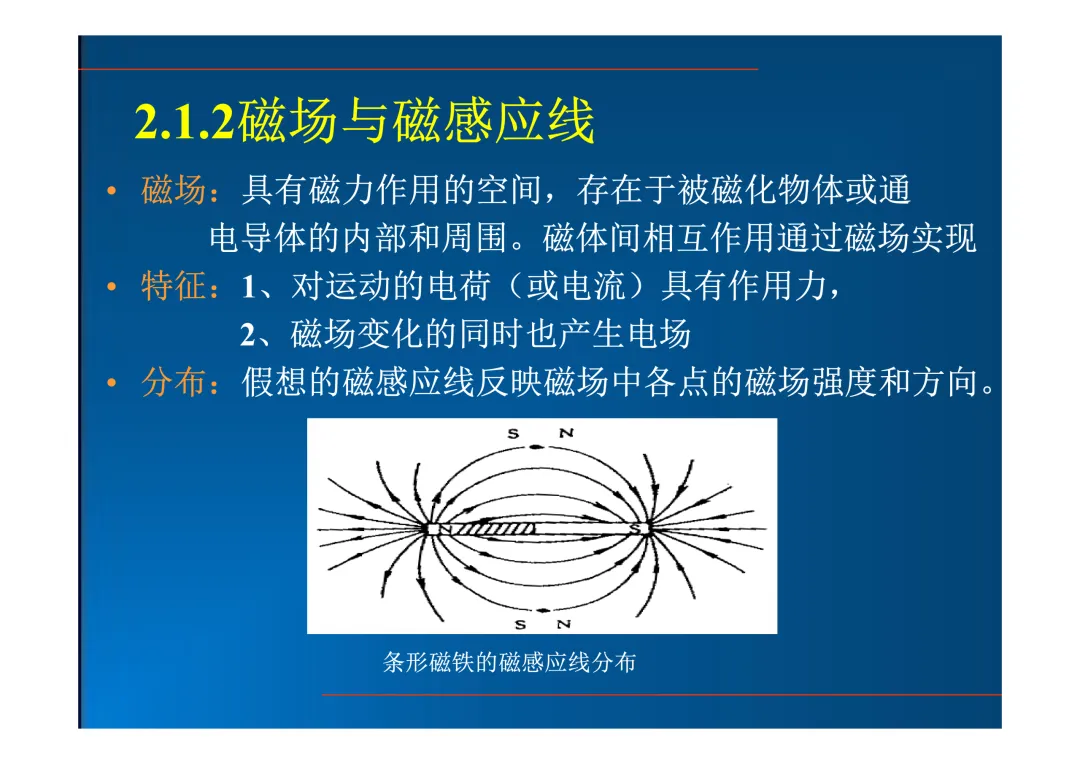 2.1.2磁场与磁感应线

• 磁场：具有磁力作用的空间，存在于被磁化物体或通电导体的内部和周围。磁体间相互作用通过磁场实现

• 特征：1、对运动的电荷（或电流）具有作用力，
2、磁场变化的同时也产生电场

• 分布：假想的磁感应线反映磁场中各点的磁场强度和方向。

S N

N

S

S N

条形磁铁的磁感应线分布